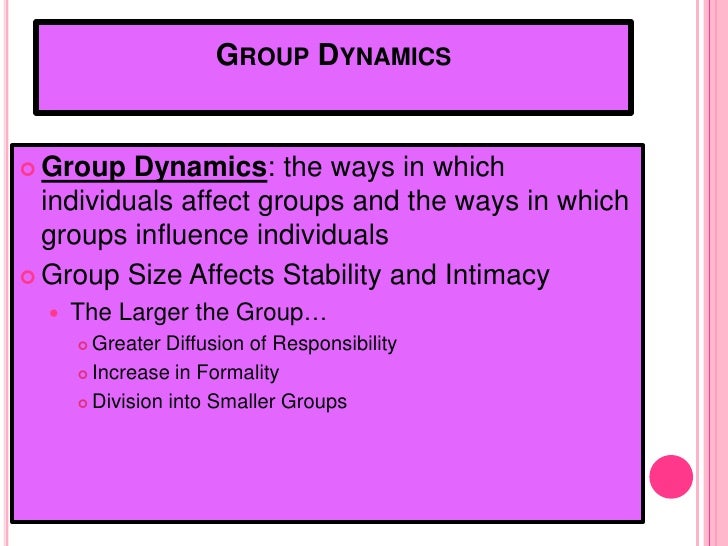 GROUP DYNAMICS

Group Dynamics: the ways in which individuals affect groups and the ways in which groups influence individuals

Group Size Affects Stability and Intimacy

The Larger the Group…

Greater Diffusion of Responsibility

Increase in Formality

Division into Smaller Groups